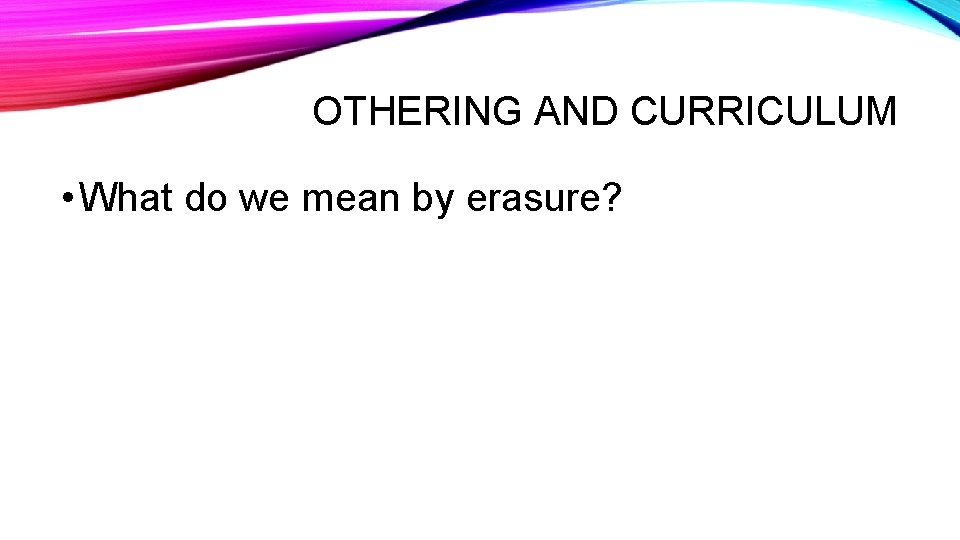 OTHERING AND CURRICULUM

• What do we mean by erasure?